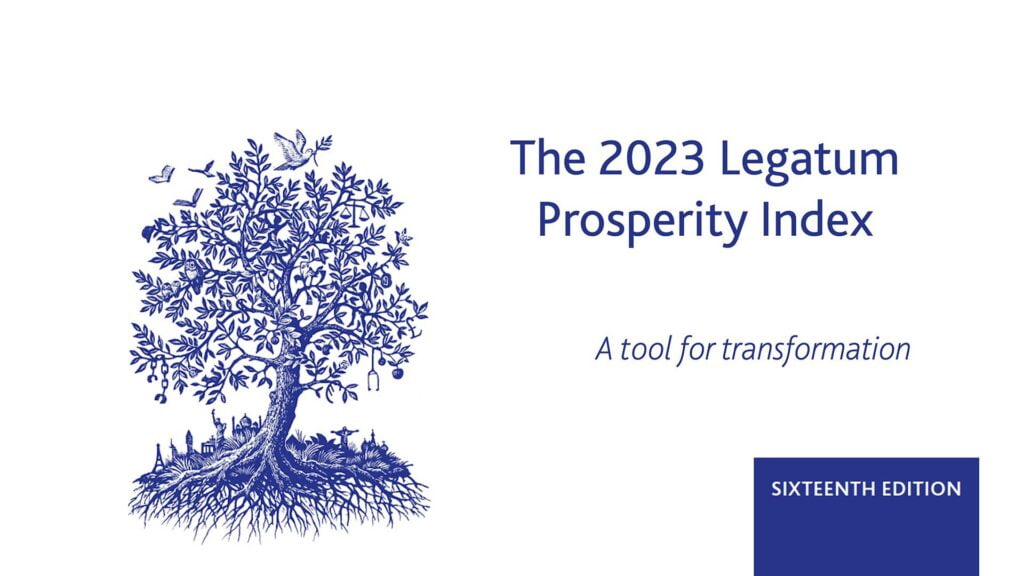 The 2023 Legatum Prosperity Index

A tool for transformation

SIXTEENTH EDITION